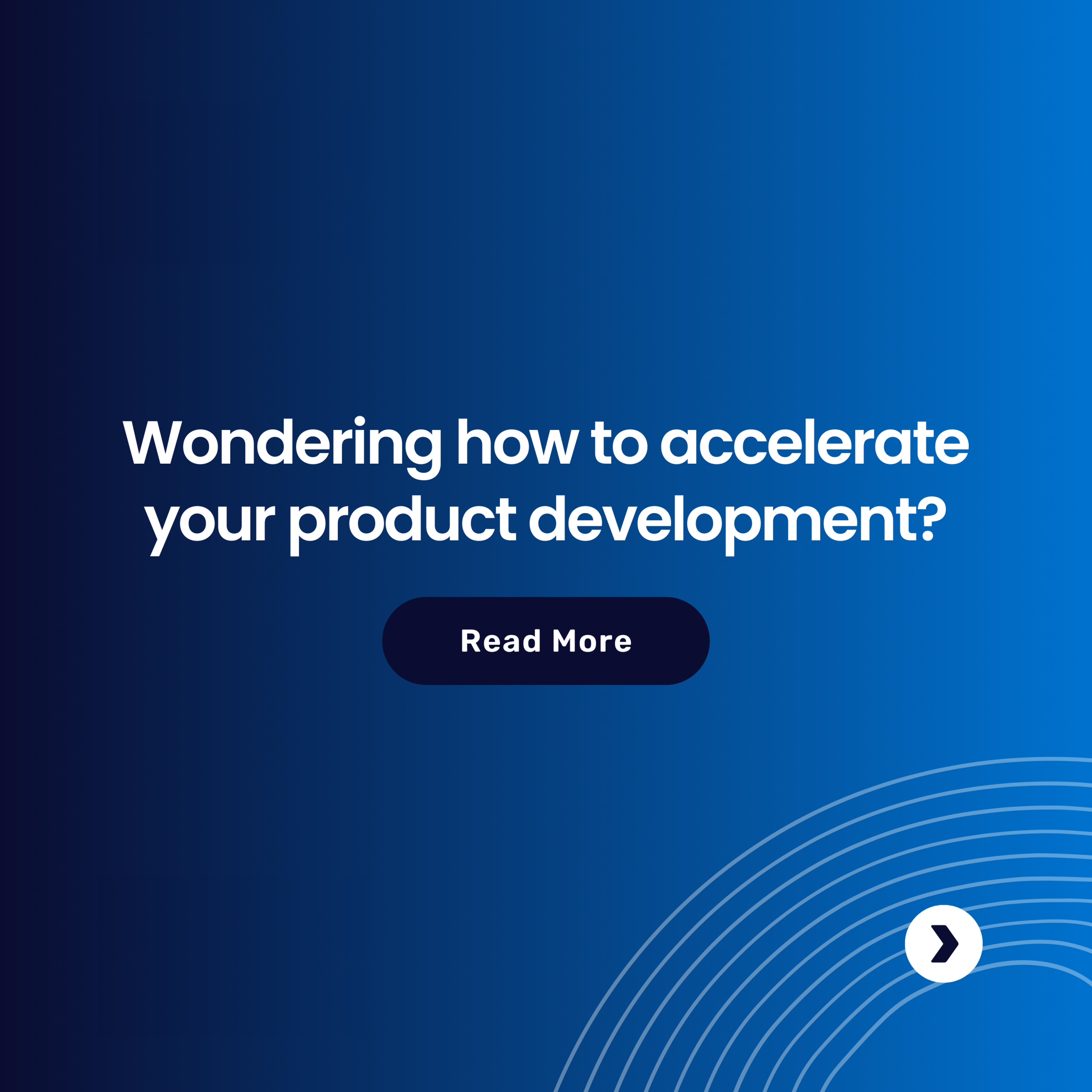 Wondering how to accelerate your product development?

Read More